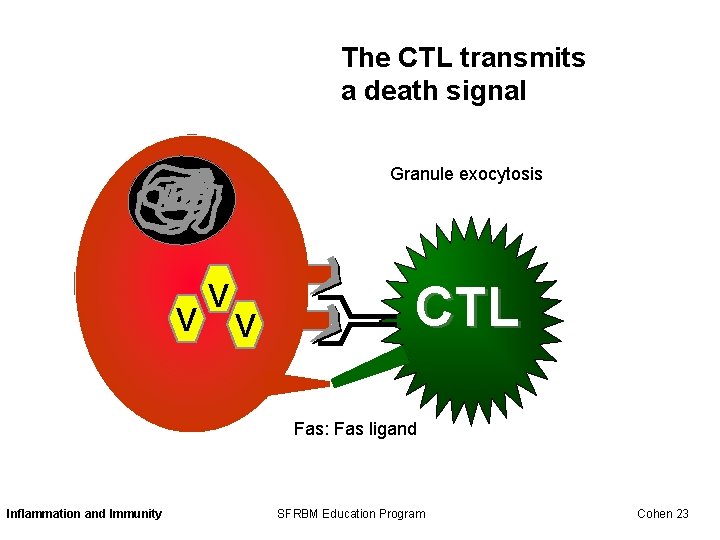 The CTL transmits a death signal

Granule exocytosis

V V V

CTL

Fas: Fas ligand

Inflammation and Immunity

SFRBM Education Program

Cohen 23